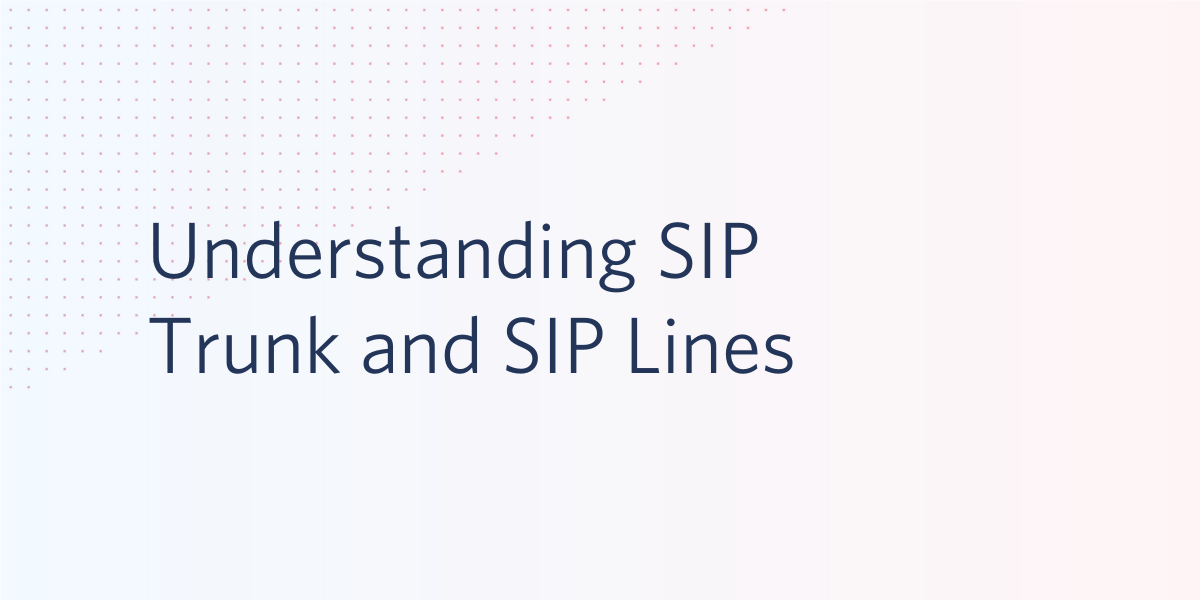 Understanding SIP Trunk and SIP Lines